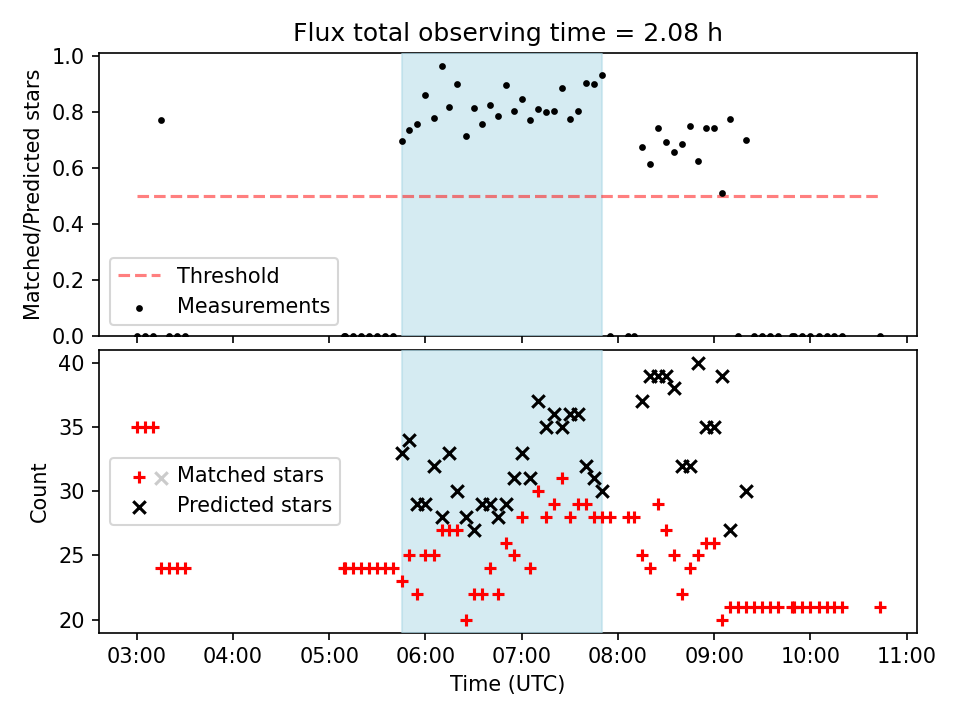 Flux total observing time = 2.08 h

Matched/Predicted stars

1.0
0.8
0.6
0.4
0.2
0.0

Threshold
Measurements

Count

40
35
30
25
20

Matched stars
Predicted stars

03:00 04:00 05:00 06:00 07:00 08:00 09:00 10:00 11:00

Time (UTC)